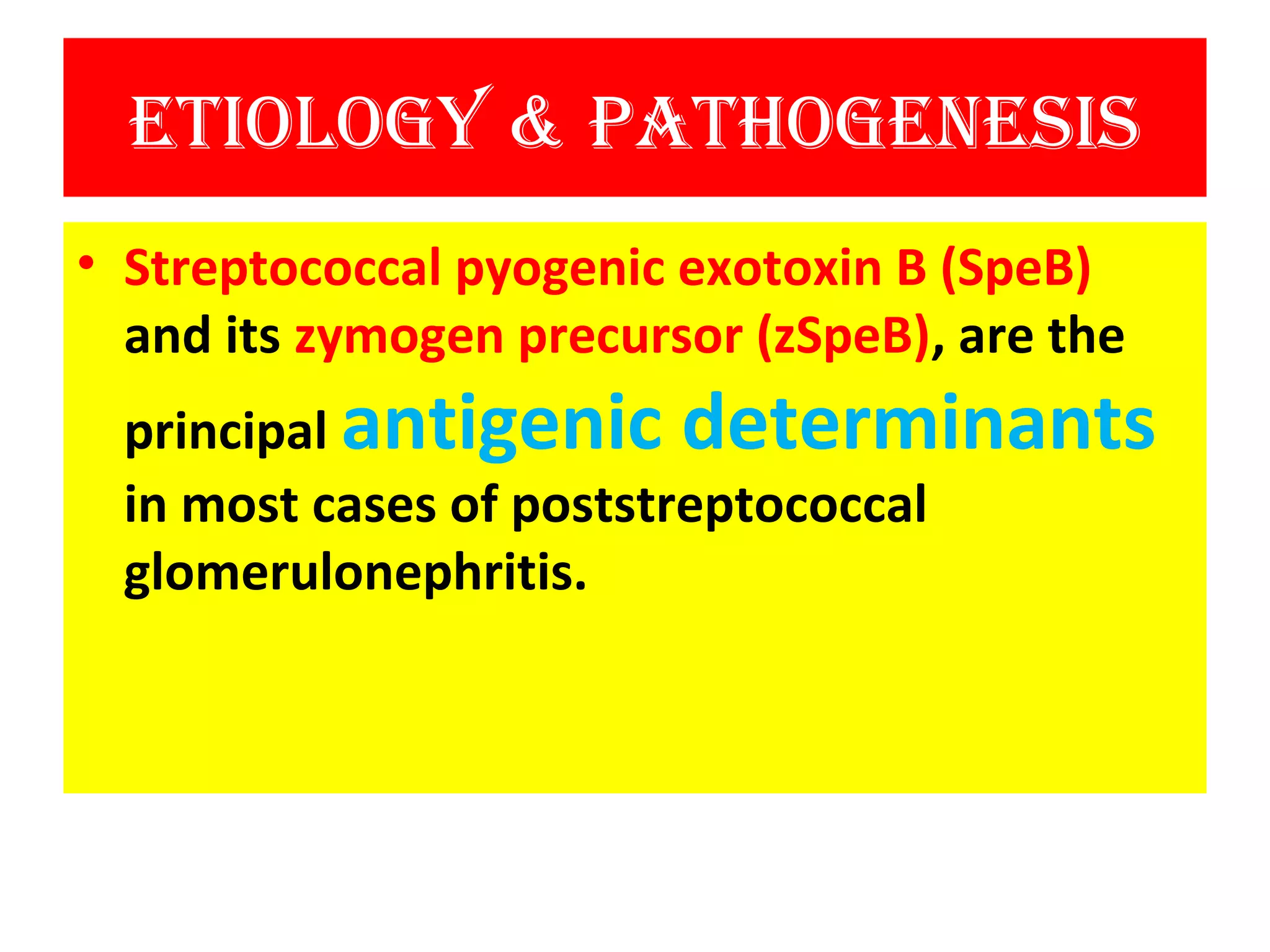 ETIOLOGY & PATHOGENESIS

• Streptococcal pyogenic exotoxin B (SpeB) and its zymogen precursor (zSpeB), are the principal antigenic determinants in most cases of poststreptococcal glomerulonephritis.